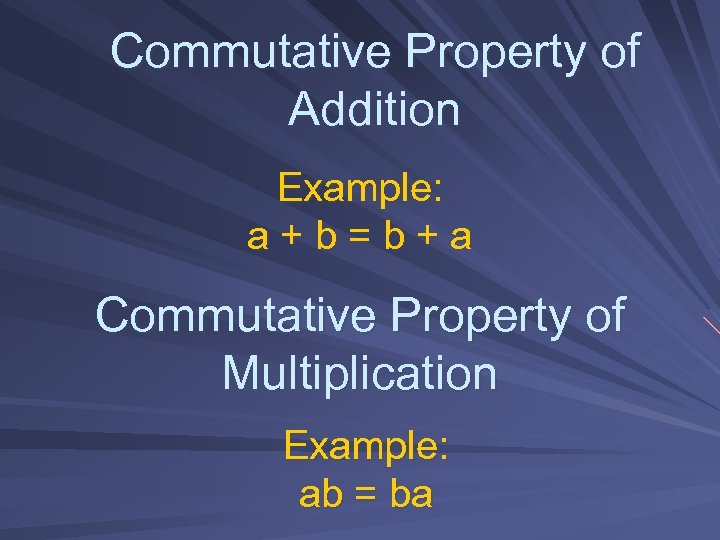 Commutative Property of Addition

Example:
$a + b = b + a$

Commutative Property of Multiplication

Example:
$ab = ba$